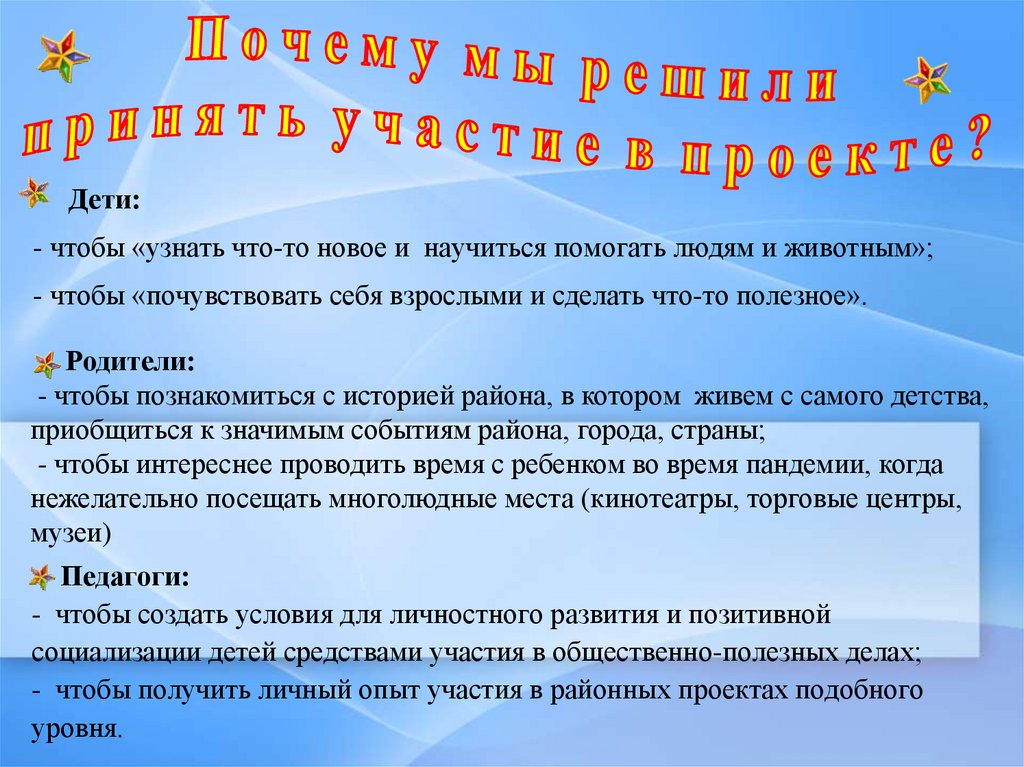 Почему мы решили принять участие в проекте?

Дети:

- чтобы «узнать что-то новое и научиться помогать людям и животным»;

- чтобы «почувствовать себя взрослыми и сделать что-то полезное».

Родители:

- чтобы познакомиться с историей района, в котором живем с самого детства, приобщиться к значимым событиям района, города, страны;

- чтобы интереснее проводить время с ребенком во время пандемии, когда нежелательно посещать многолюдные места (кинотеатры, торговые центры, музеи)

Педагоги:

- чтобы создать условия для личностного развития и позитивной социализации детей средствами участия в общественно-полезных делах;

- чтобы получить личный опыт участия в районных проектах подобного уровня.